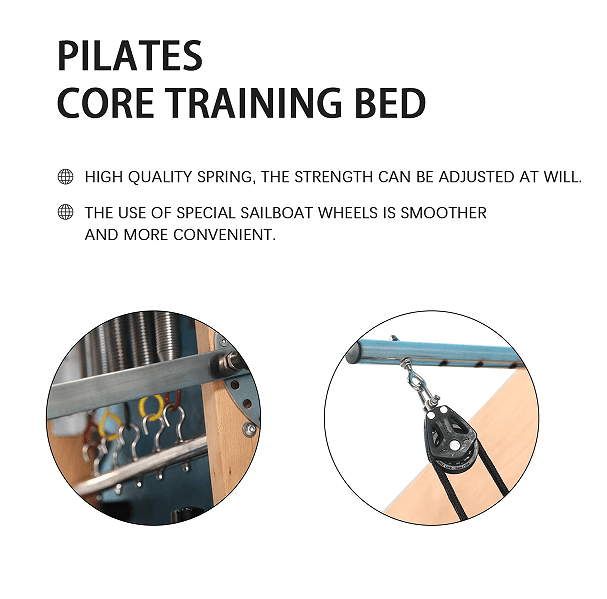 PILATES
CORE TRAINING BED

HIGH QUALITY SPRING, THE STRENGTH CAN BE ADJUSTED AT WILL.

THE USE OF SPECIAL SAILBOAT WHEELS IS SMOOTHER AND MORE CONVENIENT.